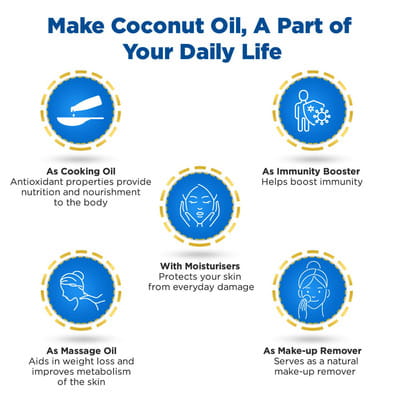 Make Coconut Oil, A Part of Your Daily Life

As Cooking Oil
Antioxidant properties provide nutrition and nourishment to the body

As Immunity Booster
Helps boost immunity

With Moisturisers
Protects your skin from everyday damage

As Massage Oil
Aids in weight loss and improves metabolism of the skin

As Make-up Remover
Serves as a natural make-up remover